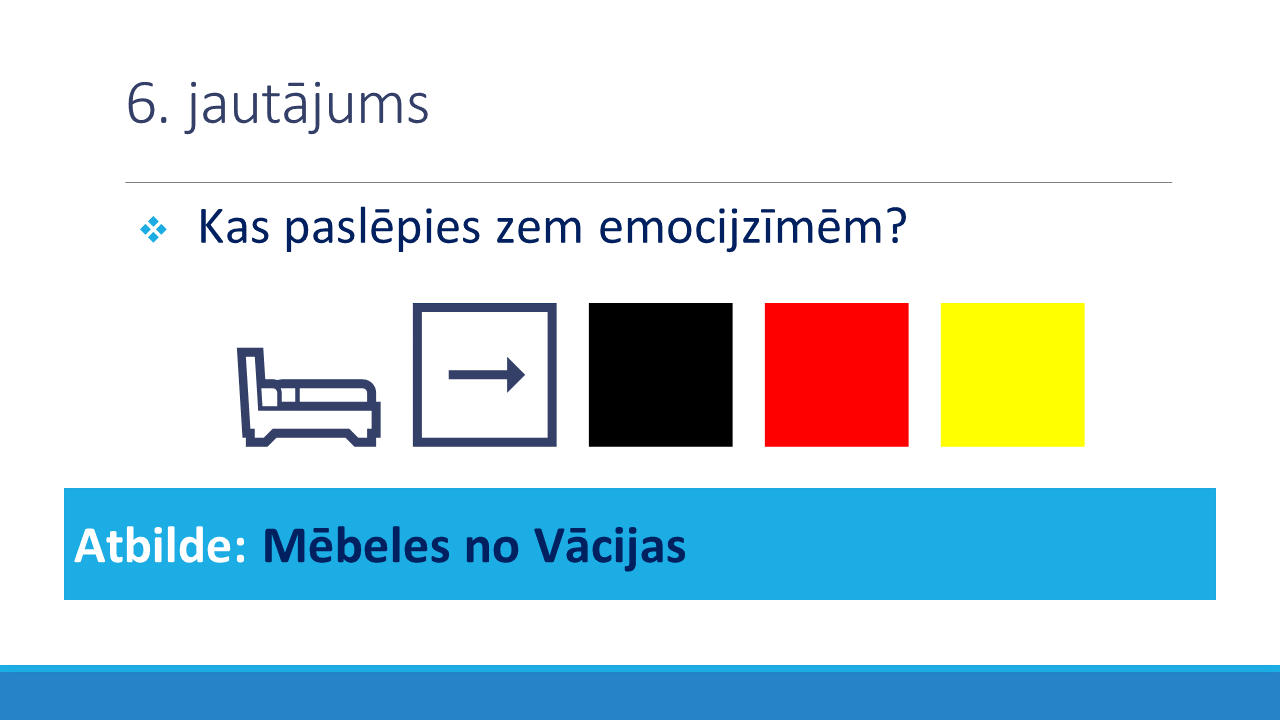 6. jautājums

Kas paslēpies zem emocijzīmēm?

Atbilde: Mēbeles no Vācijas